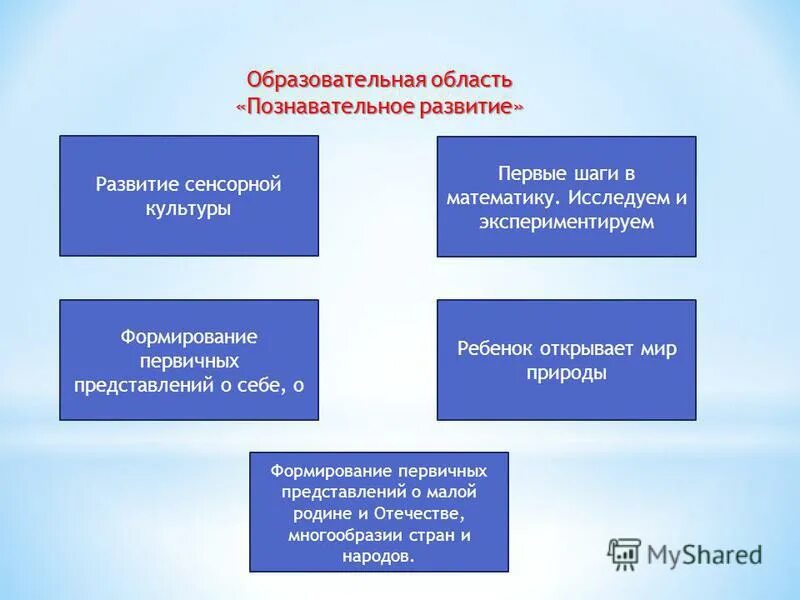 Образовательная область
«Познавательное развитие»

Развитие сенсорной культуры

Первые шаги в математику. Исследуем и экспериментируем

Формирование первичных представлений о себе, о

Ребенок открывает мир природы

Формирование первичных представлений о малой родине и Отечестве, многообразии стран и народов.

MyShared